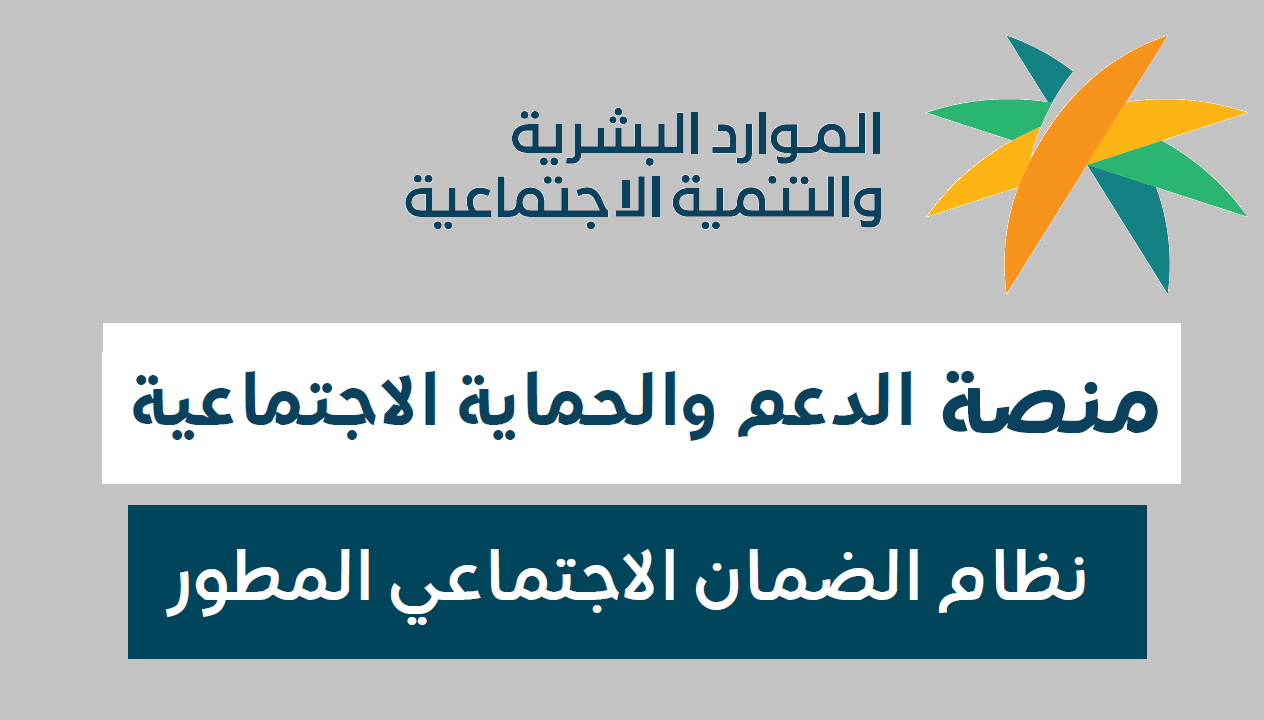 الموارد البشرية
والتنمية الاجتماعية

منصة الدعم والحماية الاجتماعية

نظام الضمان الاجتماعي المطور